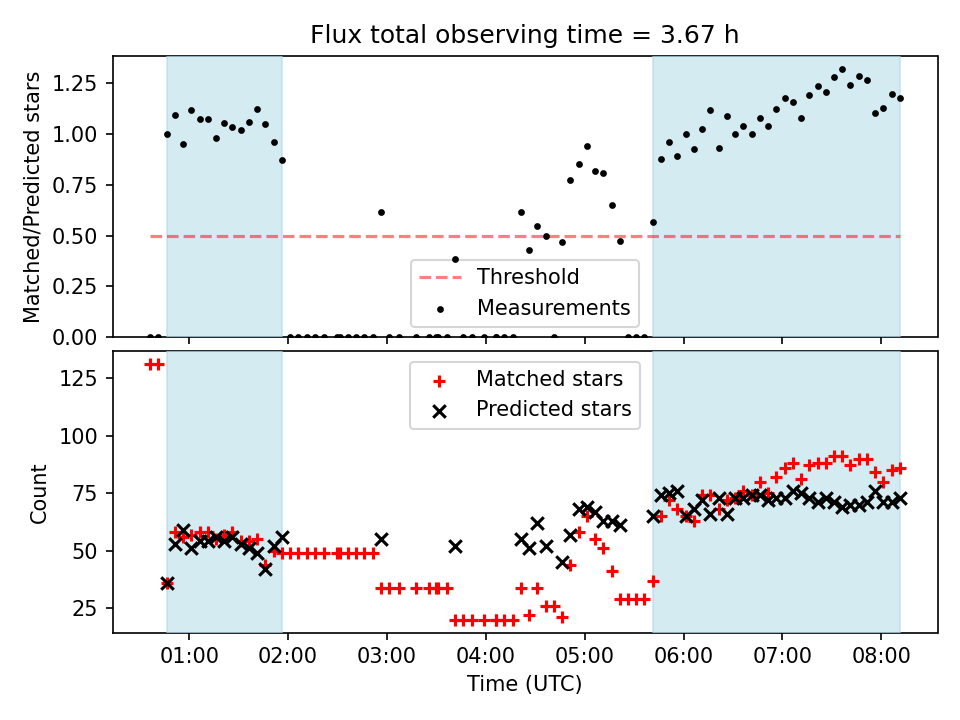 Flux total observing time = 3.67 h

Matched/Predicted stars

1.25
1.00
0.75
0.50
0.25
0.00

Threshold
Measurements

Count

125
100
75
50
25

Matched stars
Predicted stars

01:00 02:00 03:00 04:00 05:00 06:00 07:00 08:00

Time (UTC)